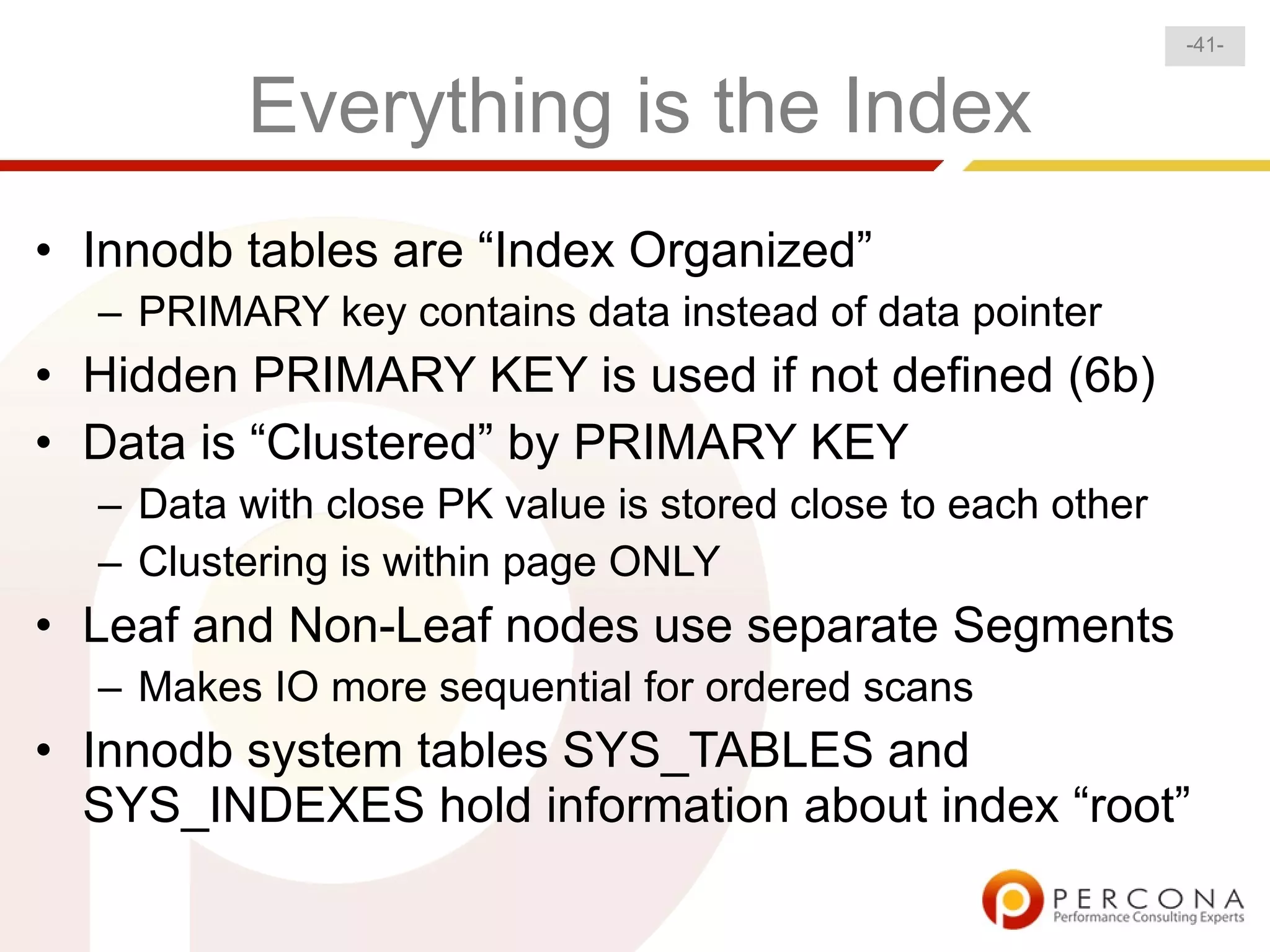 -41-

Everything is the Index

• Innodb tables are “Index Organized”
– PRIMARY key contains data instead of data pointer
• Hidden PRIMARY KEY is used if not defined (6b)
• Data is “Clustered” by PRIMARY KEY
– Data with close PK value is stored close to each other
– Clustering is within page ONLY
• Leaf and Non-Leaf nodes use separate Segments
– Makes IO more sequential for ordered scans
• Innodb system tables SYS_TABLES and SYS_INDEXES hold information about index “root”

PERCONA
Performance Consulting Experts